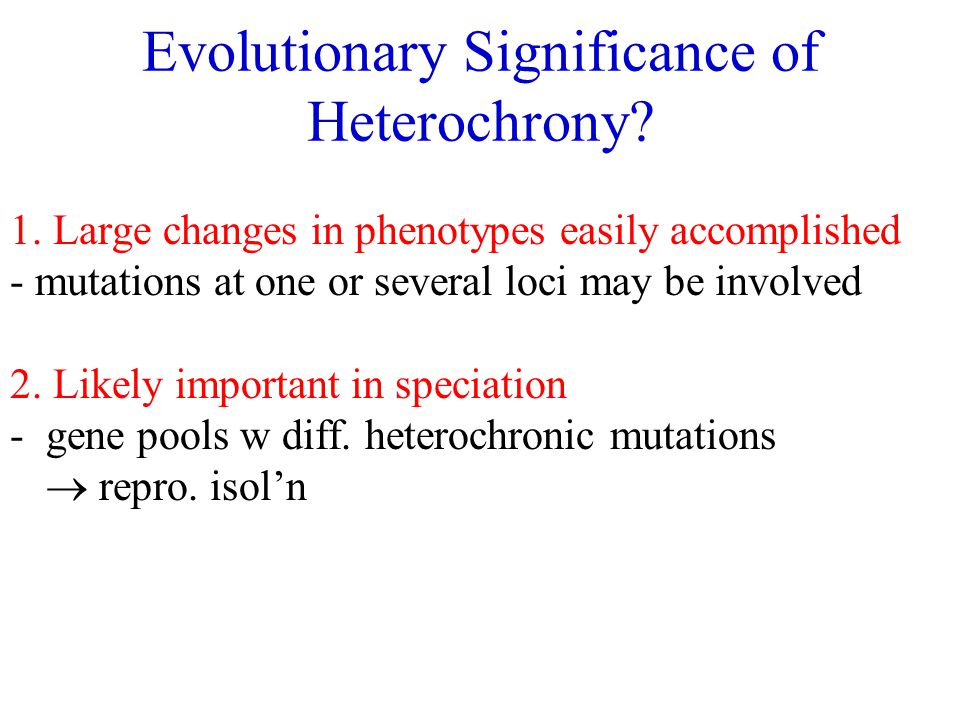 Evolutionary Significance of Heterochrony?

1. Large changes in phenotypes easily accomplished
- mutations at one or several loci may be involved

2. Likely important in speciation
- gene pools w diff. heterochronic mutations
$\rightarrow$ repro. isol’n